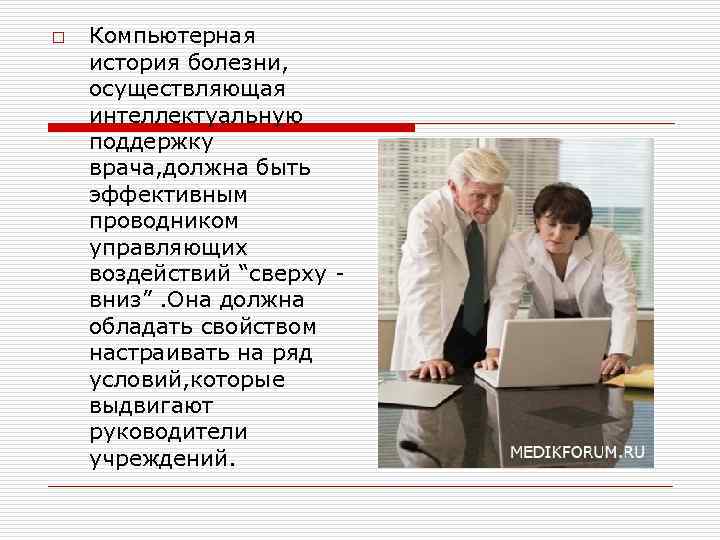 □ Компьютерная история болезни, осуществляющая интеллектуальную поддержку врача,должна быть эффективным проводником управляющих воздействий “сверху - вниз” .Она должна обладать свойством настраивать на ряд условий,которые выдвигают руководители учреждений.

MEDIKFORUM.RU